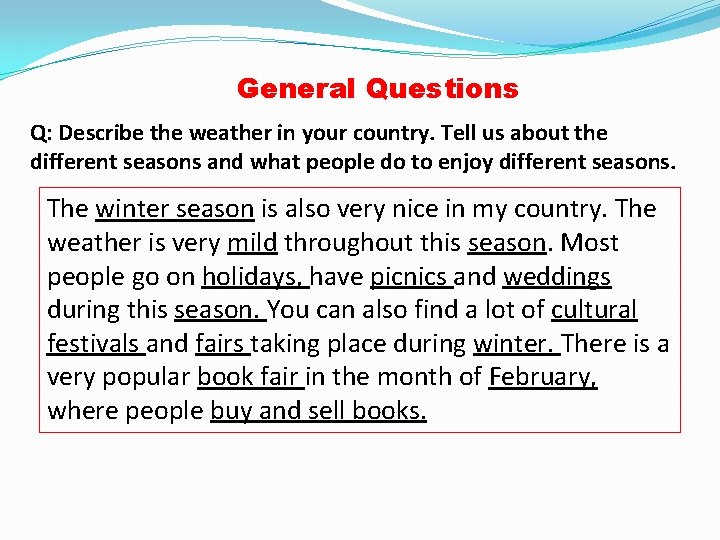 General Questions

Q: Describe the weather in your country. Tell us about the different seasons and what people do to enjoy different seasons.

The winter season is also very nice in my country. The weather is very mild throughout this season. Most people go on holidays, have picnics and weddings during this season. You can also find a lot of cultural festivals and fairs taking place during winter. There is a very popular book fair in the month of February, where people buy and sell books.